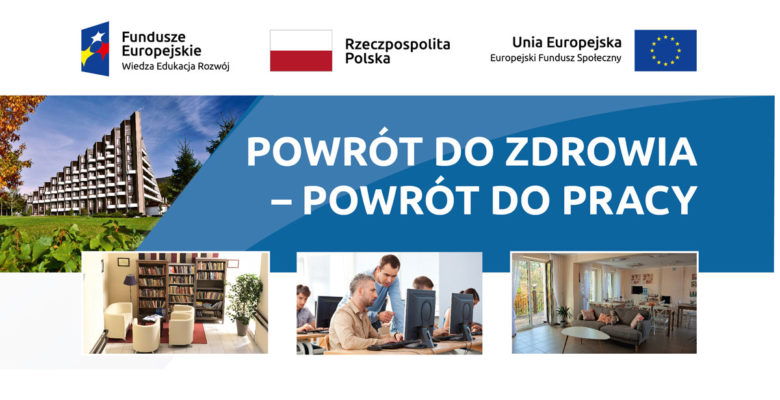 Fundusze Europejskie
Wiedza Edukacja Rozwój

Rzeczpospolita Polska

Unia Europejska
Europejski Fundusz Społeczny

POWRÓT DO ZDROWIA – POWRÓT DO PRACY